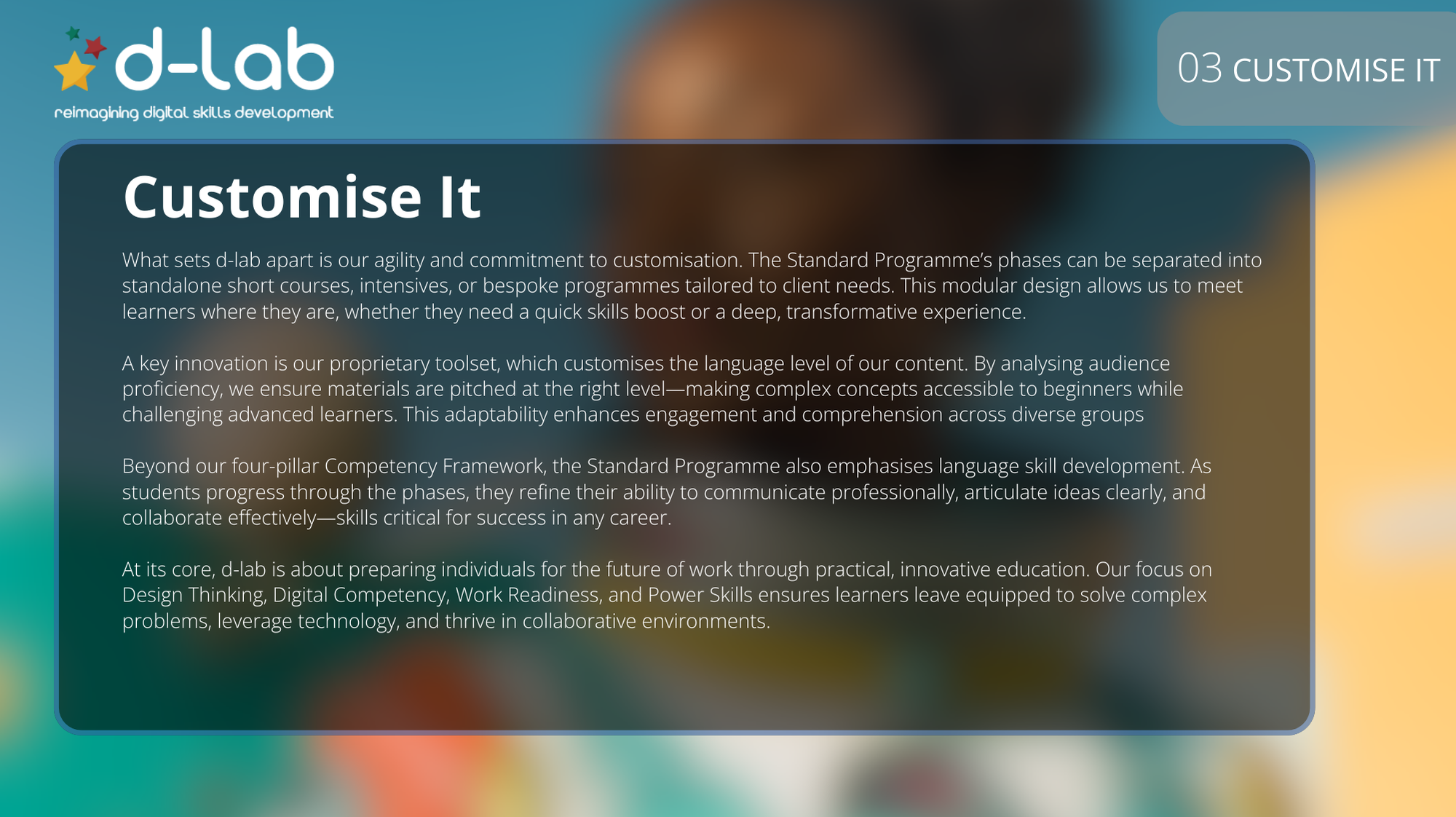 d-lab
reimagining digital skills development

03 CUSTOMISE IT

Customise It

What sets d-lab apart is our agility and commitment to customisation. The Standard Programme's phases can be separated into standalone short courses, intensives, or bespoke programmes tailored to client needs. This modular design allows us to meet learners where they are, whether they need a quick skills boost or a deep, transformative experience.

A key innovation is our proprietary toolset, which customises the language level of our content. By analysing audience proficiency, we ensure materials are pitched at the right level—making complex concepts accessible to beginners while challenging advanced learners. This adaptability enhances engagement and comprehension across diverse groups

Beyond our four-pillar Competency Framework, the Standard Programme also emphasises language skill development. As students progress through the phases, they refine their ability to communicate professionally, articulate ideas clearly, and collaborate effectively—skills critical for success in any career.

At its core, d-lab is about preparing individuals for the future of work through practical, innovative education. Our focus on Design Thinking, Digital Competency, Work Readiness, and Power Skills ensures learners leave equipped to solve complex problems, leverage technology, and thrive in collaborative environments.